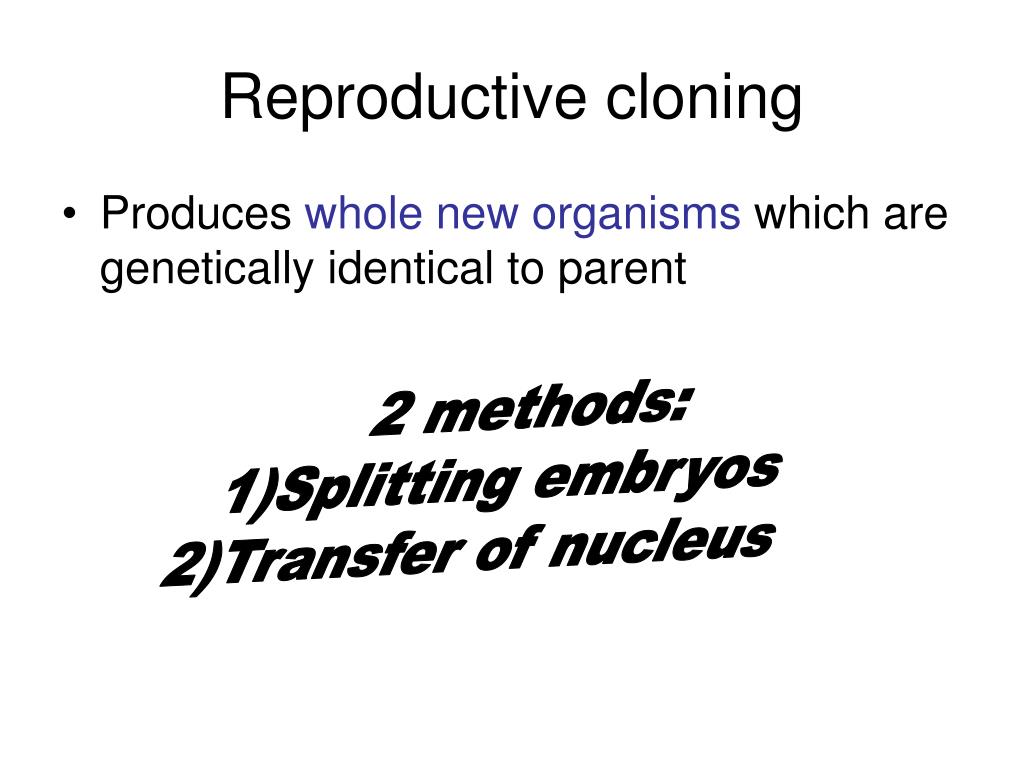 Reproductive cloning

• Produces whole new organisms which are genetically identical to parent

2 methods:
1)Splitting embryos
2)Transfer of nucleus